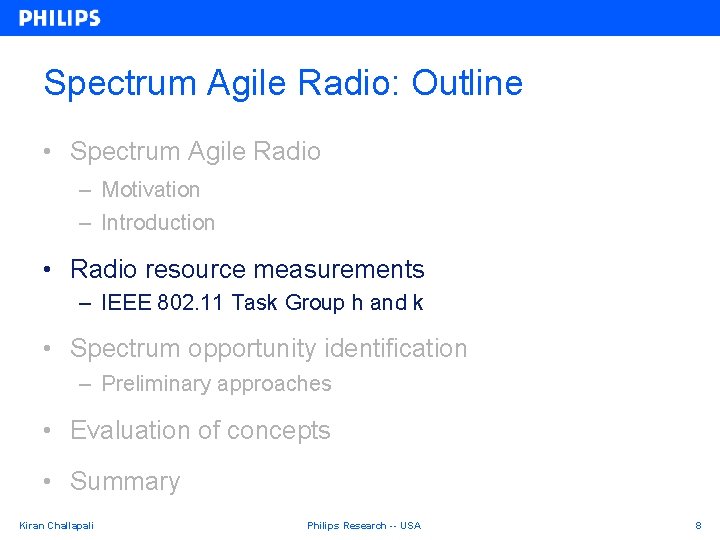 PHILIPS

Spectrum Agile Radio: Outline

• Spectrum Agile Radio
– Motivation
– Introduction

• Radio resource measurements
– IEEE 802.11 Task Group h and k

• Spectrum opportunity identification
– Preliminary approaches

• Evaluation of concepts

• Summary

Kiran Challapali Philips Research -- USA 8